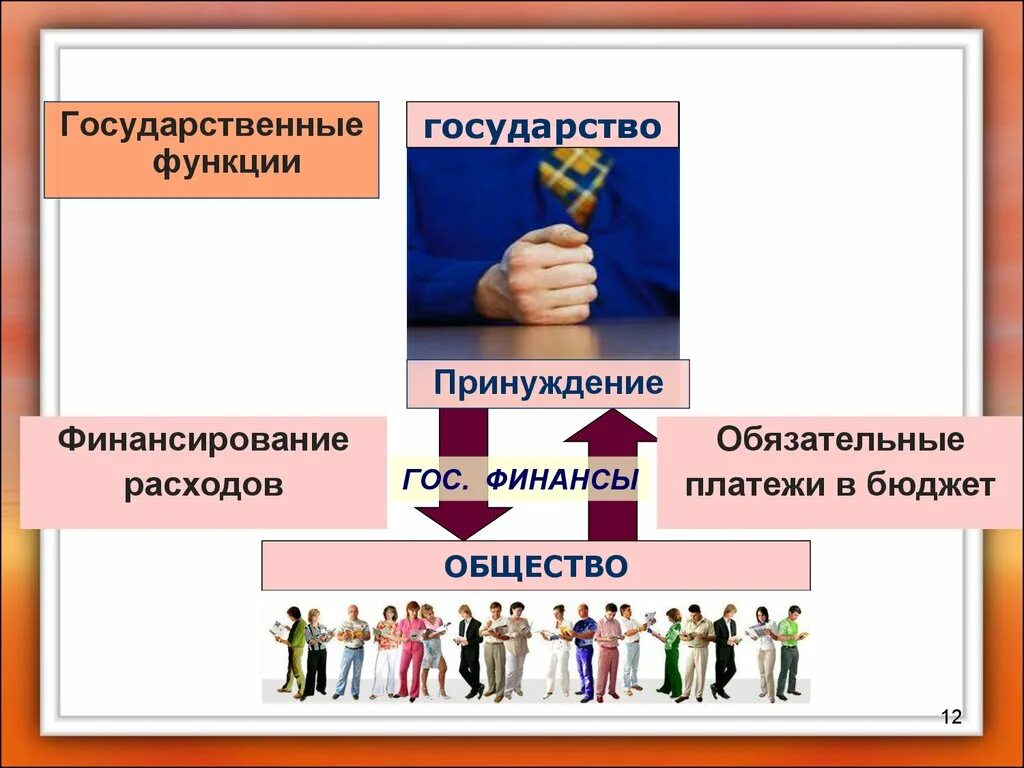 Государственные функции

государство

Принуждение

Финансирование расходов

ГОС. ФИНАНСЫ

Обязательные платежи в бюджет

ОБЩЕСТВО

12